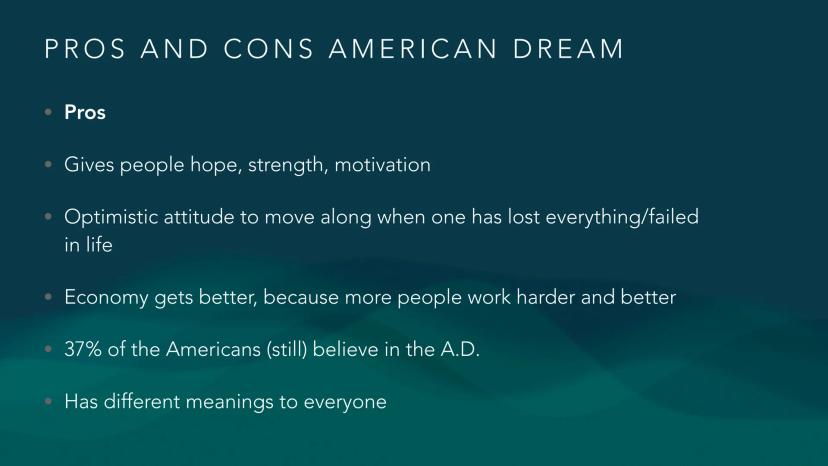 PROS AND CONS AMERICAN DREAM

• Pros

• Gives people hope, strength, motivation

• Optimistic attitude to move along when one has lost everything/failed in life

• Economy gets better, because more people work harder and better

• 37% of the Americans (still) believe in the A.D.

• Has different meanings to everyone